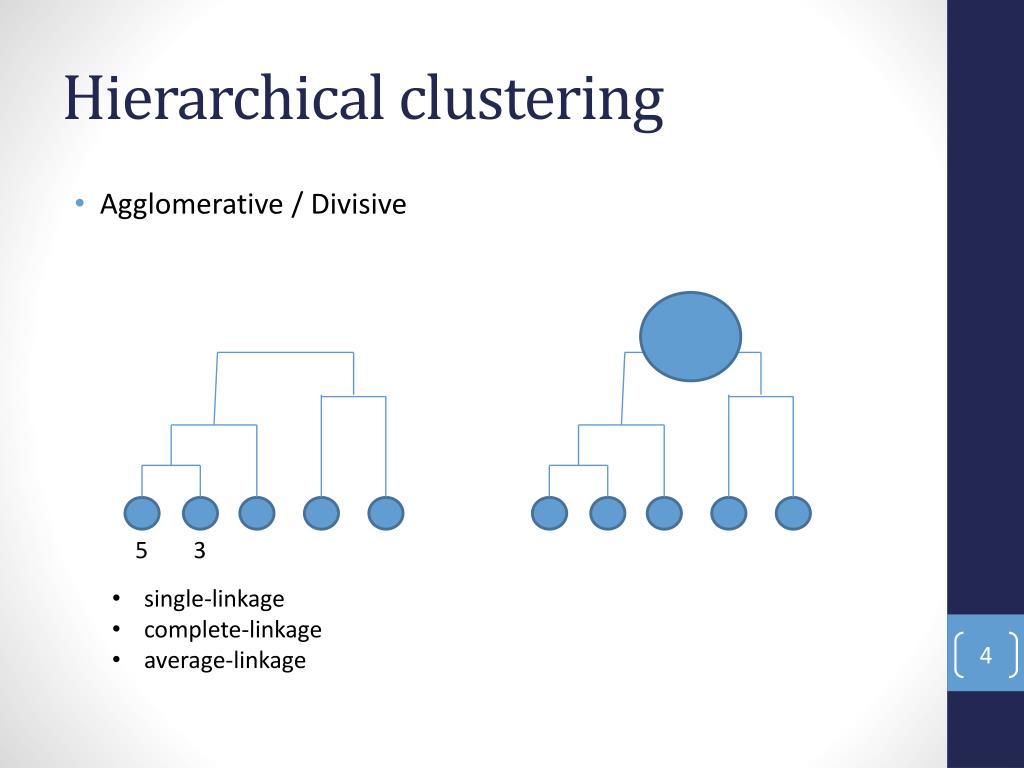 Hierarchical clustering

• Agglomerative / Divisive

5 3

• single-linkage
• complete-linkage
• average-linkage

4